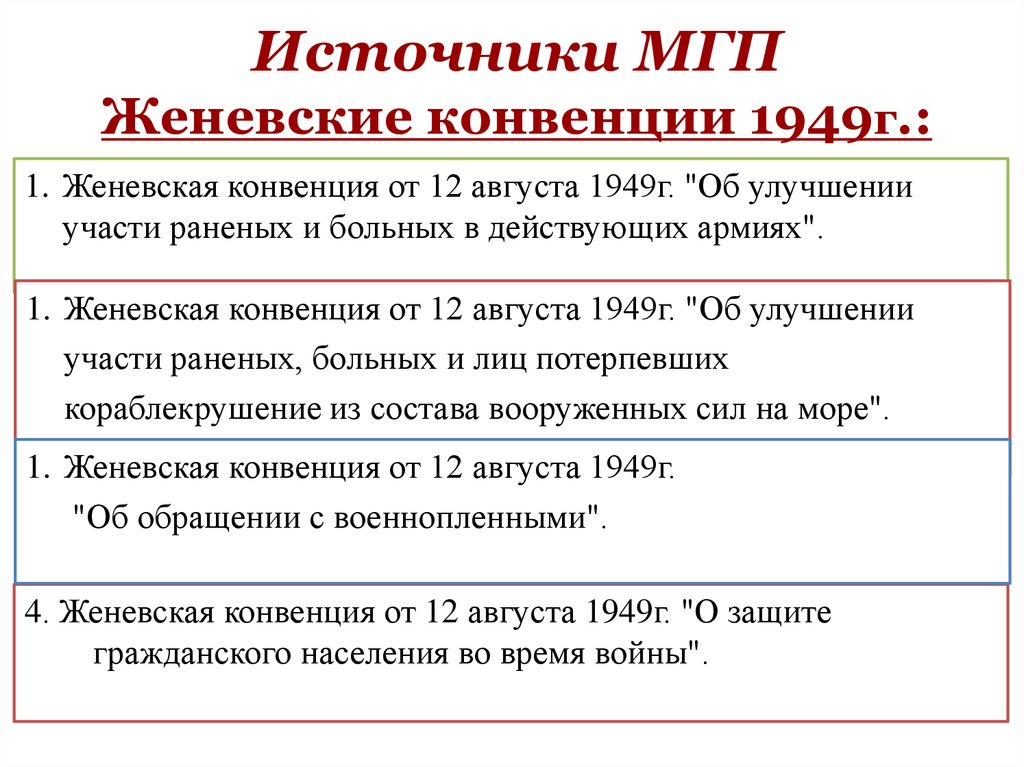 Источники МГП
Женевские конвенции 1949г.:

1. Женевская конвенция от 12 августа 1949г. "Об улучшении участи раненых и больных в действующих армиях".

1. Женевская конвенция от 12 августа 1949г. "Об улучшении участи раненых, больных и лиц потерпевших кораблекрушение из состава вооруженных сил на море".

1. Женевская конвенция от 12 августа 1949г. "Об обращении с военнопленными".

4. Женевская конвенция от 12 августа 1949г. "О защите гражданского населения во время войны".